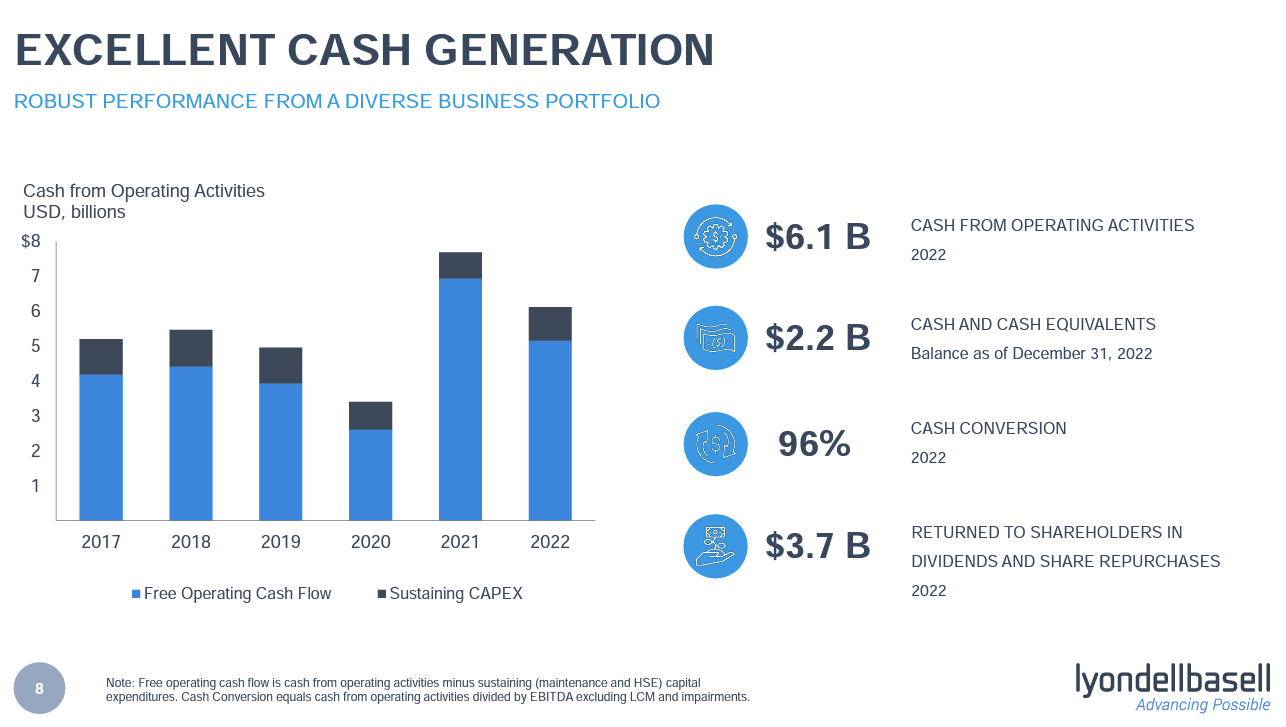 EXCELLENT CASH GENERATION
ROBUST PERFORMANCE FROM A DIVERSE BUSINESS PORTFOLIO

Cash from Operating Activities
USD, billions

$8
7
6
5
4
3
2
1

2017 2018 2019 2020 2021 2022

Free Operating Cash Flow
Sustaining CAPEX

$6.1 B
CASH FROM OPERATING ACTIVITIES
2022

$2.2 B
CASH AND CASH EQUIVALENTS
Balance as of December 31, 2022

96%
CASH CONVERSION
2022

$3.7 B
RETURNED TO SHAREHOLDERS IN DIVIDENDS AND SHARE REPURCHASES
2022

8

Note: Free operating cash flow is cash from operating activities minus sustaining (maintenance and HSE) capital expenditures. Cash Conversion equals cash from operating activities divided by EBITDA excluding LCM and impairments.

lyondellbasell
Advancing Possible